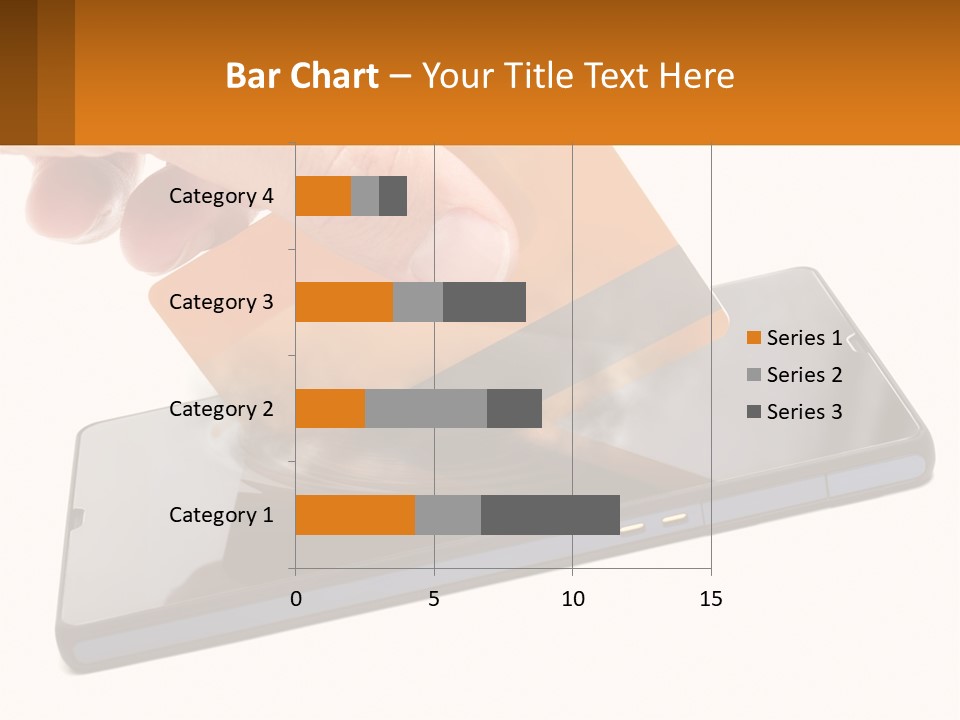 Bar Chart – Your Title Text Here

Category 4
Category 3
Category 2
Category 1

0
5
10
15

Series 1
Series 2
Series 3